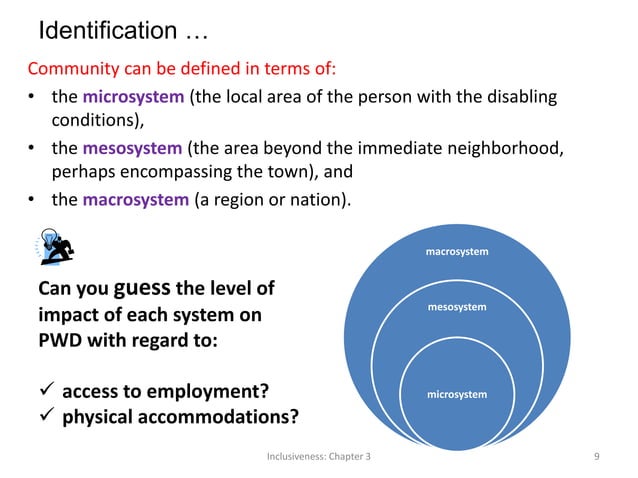 Identification …

Community can be defined in terms of:

• the microsystem (the local area of the person with the disabling conditions),
• the mesosystem (the area beyond the immediate neighborhood, perhaps encompassing the town), and
• the macrosystem (a region or nation).

Can you guess the level of impact of each system on PWD with regard to:

✓ access to employment?
✓ physical accommodations?

macrosystem

mesosystem

microsystem

Inclusiveness: Chapter 3

9